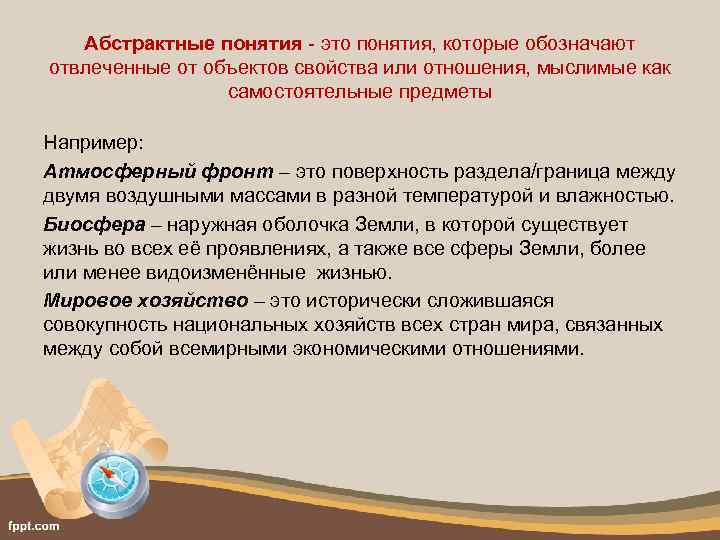 Абстрактные понятия - это понятия, которые обозначают отвлеченные от объектов свойства или отношения, мыслимые как самостоятельные предметы

Например:

Атмосферный фронт – это поверхность раздела/граница между двумя воздушными массами в разной температурой и влажностью.

Биосфера – наружная оболочка Земли, в которой существует жизнь во всех её проявлениях, а также все сферы Земли, более или менее видоизменённые жизнью.

Мировое хозяйство – это исторически сложившаяся совокупность национальных хозяйств всех стран мира, связанных между собой всемирными экономическими отношениями.

fppt.com